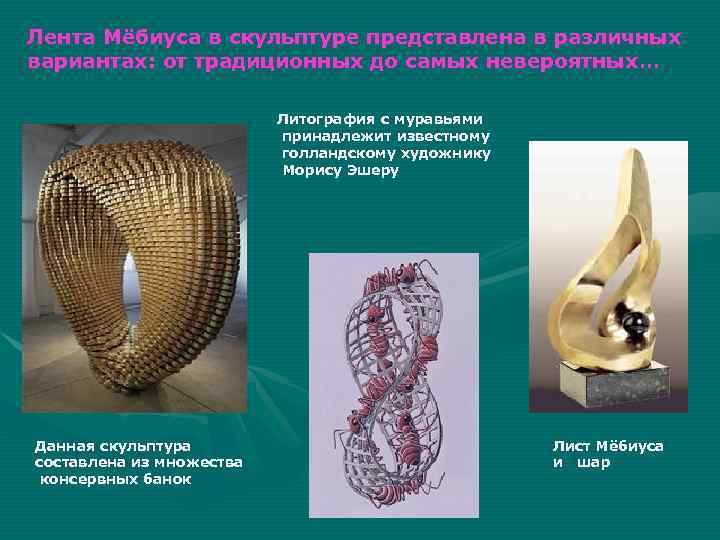 Лента Мёбиуса в скульптуре представлена в различных вариантах: от традиционных до самых невероятных…

Литография с муравьями принадлежит известному голландскому художнику Морису Эшеру

Данная скульптура составлена из множества консервных банок

Лист Мёбиуса и шар